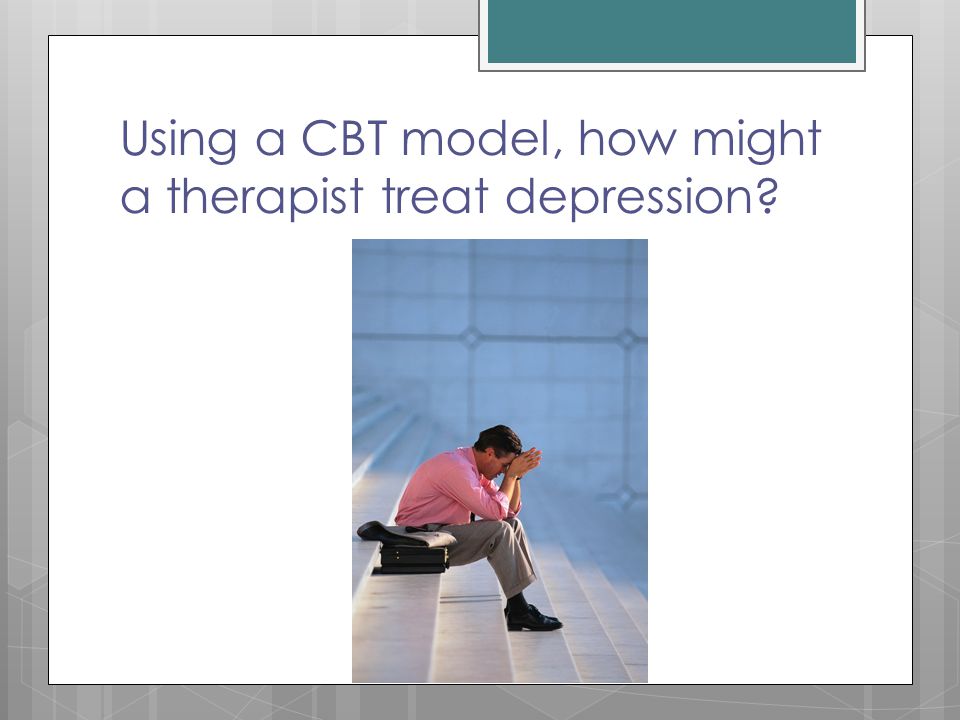 Using a CBT model, how might a therapist treat depression?